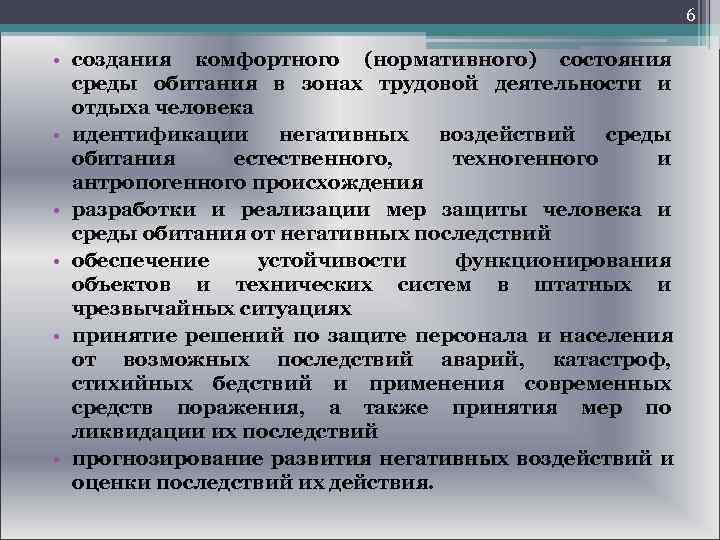 6

• создания комфортного (нормативного) состояния среды обитания в зонах трудовой деятельности и отдыха человека
• идентификации негативных воздействий среды обитания естественного, техногенного и антропогенного происхождения
• разработки и реализации мер защиты человека и среды обитания от негативных последствий
• обеспечение устойчивости функционирования объектов и технических систем в штатных и чрезвычайных ситуациях
• принятие решений по защите персонала и населения от возможных последствий аварий, катастроф, стихийных бедствий и применения современных средств поражения, а также принятия мер по ликвидации их последствий
• прогнозирование развития негативных воздействий и оценки последствий их действия.